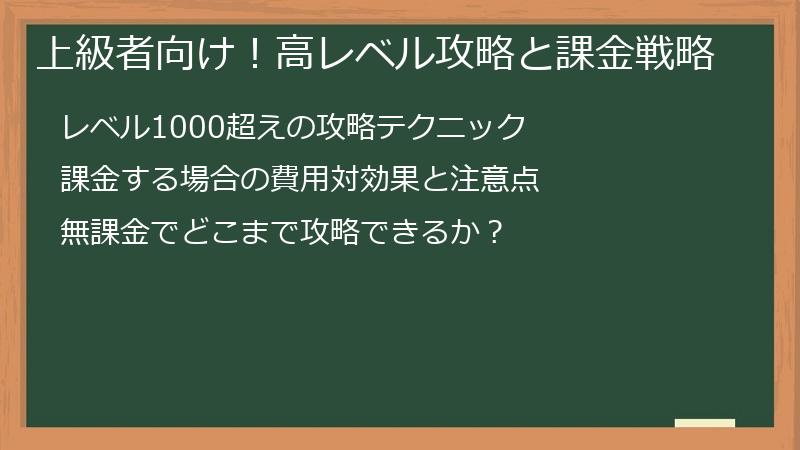 上級者向け！高レベル攻略と課金戦略

レベル1000超えの攻略テクニック

課金する場合の費用対効果と注意点

無課金でどこまで攻略できるか？